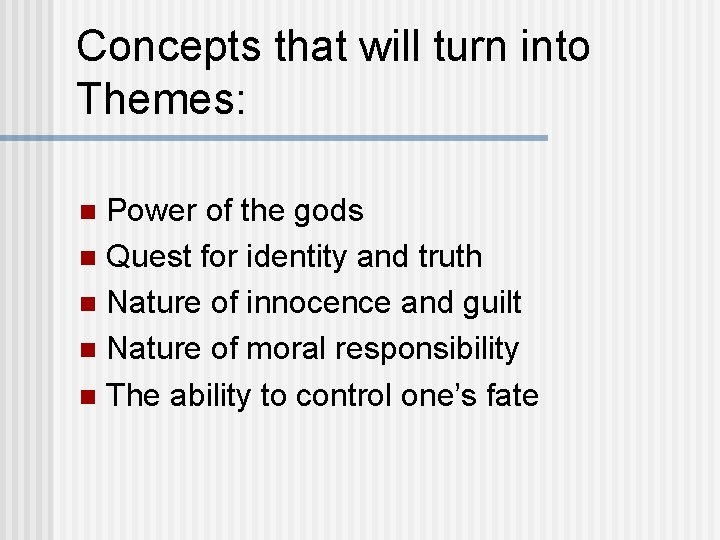 Concepts that will turn into Themes:

• Power of the gods
• Quest for identity and truth
• Nature of innocence and guilt
• Nature of moral responsibility
• The ability to control one's fate